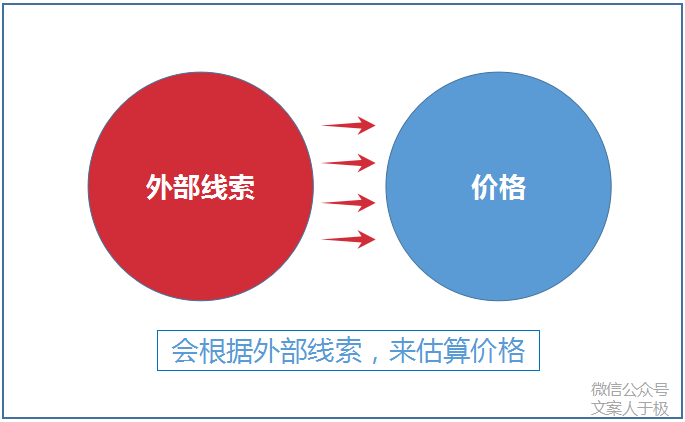 外部线索

价格

会根据外部线索，来估算价格

微信公众号
文案人于极